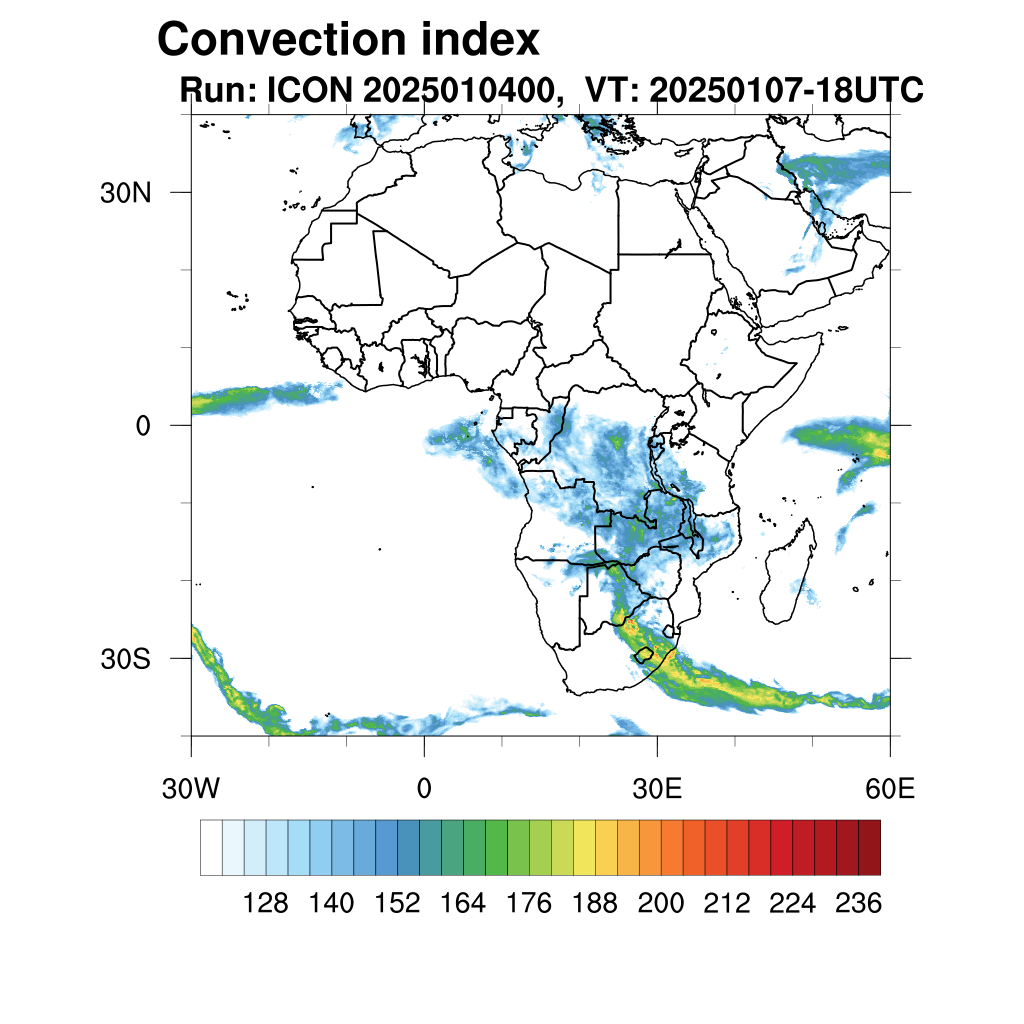 Convection index

Run: ICON 2025010400, VT: 20250107-18UTC

30N

0

30S

30W

0

30E

60E

128 140 152 164 176 188 200 212 224 236